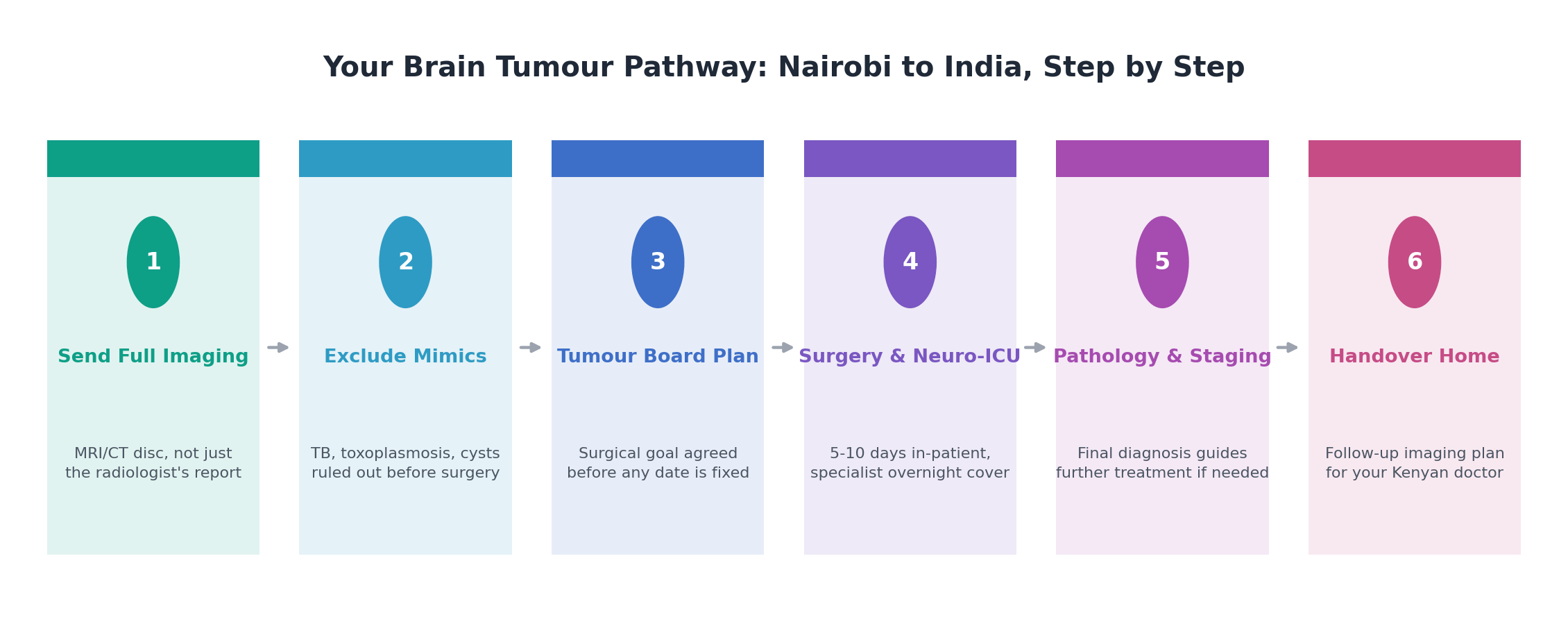 Your Brain Tumour Pathway: Nairobi to India, Step by Step

1

Send Full Imaging

MRI/CT disc, not just the radiologist's report

2

Exclude Mimics

TB, toxoplasmosis, cysts ruled out before surgery

3

Tumour Board Plan

Surgical goal agreed before any date is fixed

4

Surgery & Neuro-ICU

5-10 days in-patient, specialist overnight cover

5

Pathology & Staging

Final diagnosis guides further treatment if needed

6

Handover Home

Follow-up imaging plan for your Kenyan doctor